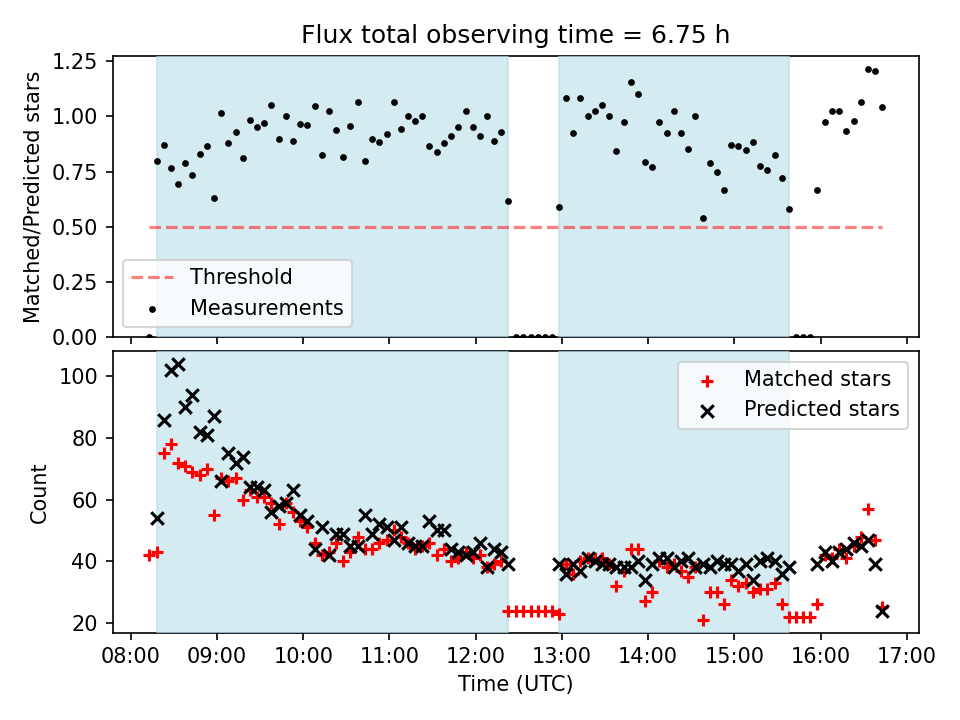 Flux total observing time = 6.75 h

Matched/Predicted stars

1.25
1.00
0.75
0.50
0.25
0.00

Threshold
Measurements

Count

100
80
60
40
20

Matched stars
Predicted stars

08:00 09:00 10:00 11:00 12:00 13:00 14:00 15:00 16:00 17:00

Time (UTC)